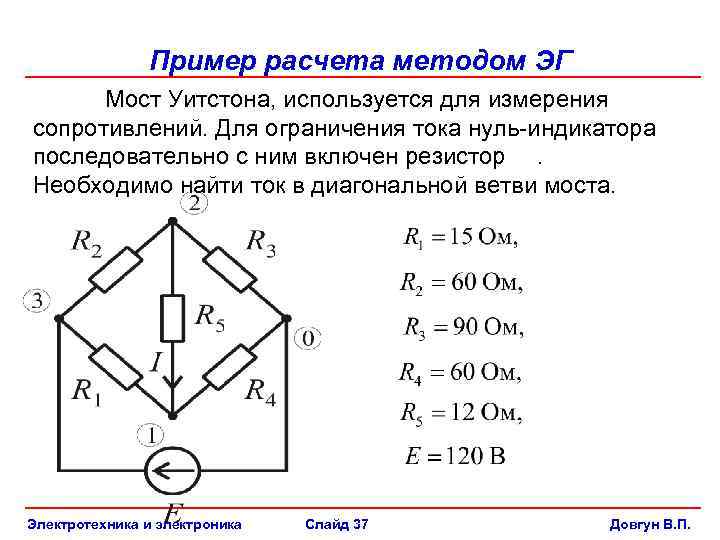 Пример расчета методом ЭГ

Мост Уитстона, используется для измерения сопротивлений. Для ограничения тока нуль-индикатора последовательно с ним включен резистор . Необходимо найти ток в диагональной ветви моста.

2
$R_2$
$R_3$
3
$R_5$
0
$I$
$R_1$
$R_4$
1
$E$

$R_1 = 15$ Ом,
$R_2 = 60$ Ом,
$R_3 = 90$ Ом,
$R_4 = 60$ Ом,
$R_5 = 12$ Ом,
$E = 120$ В

Электротехника и электроника Слайд 37 Довгун В.П.